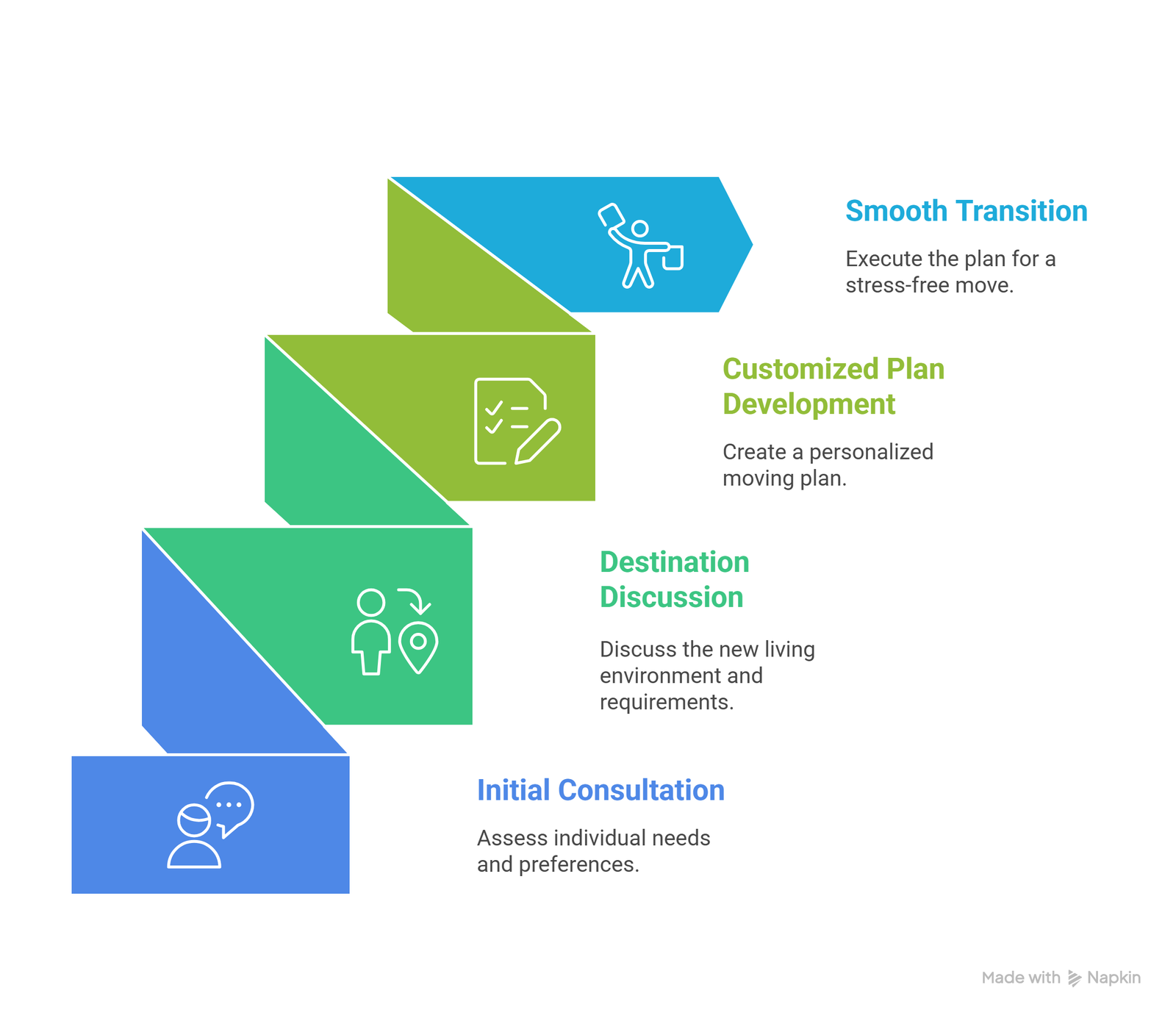 Smooth Transition

Execute the plan for a stress-free move.

Customized Plan Development

Create a personalized moving plan.

Destination Discussion

Discuss the new living environment and requirements.

Initial Consultation

Assess individual needs and preferences.

Made with Napkin